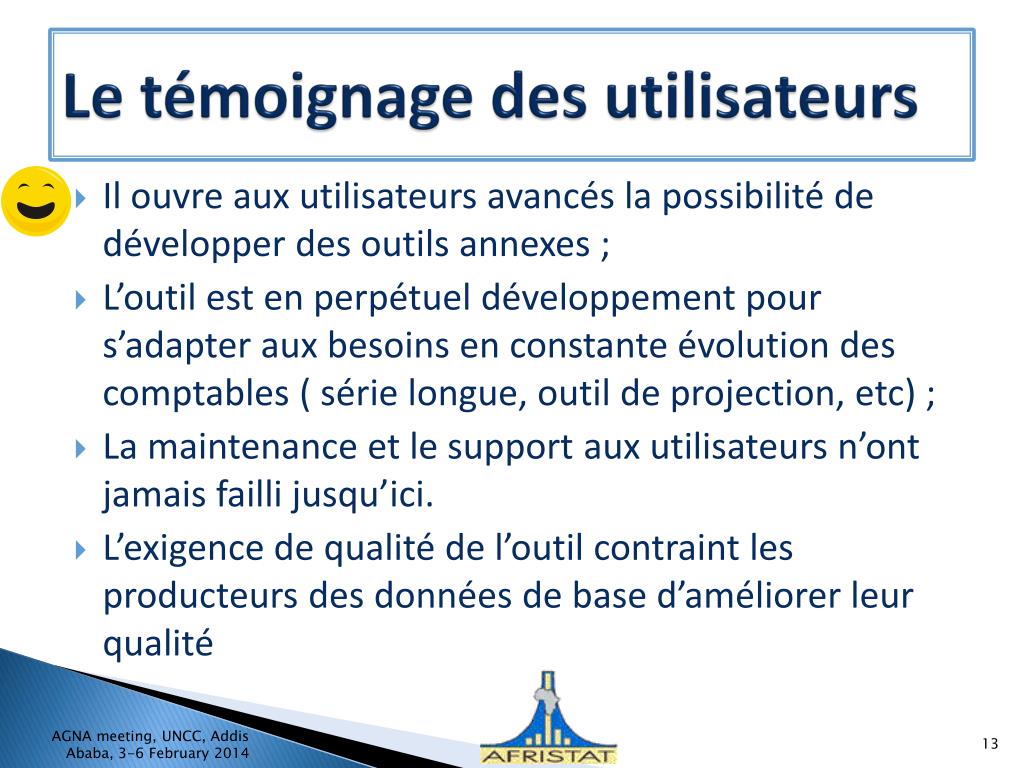 Le témoignage des utilisateurs

Il ouvre aux utilisateurs avancés la possibilité de développer des outils annexes ;

L’outil est en perpétuel développement pour s’adapter aux besoins en constante évolution des comptables ( série longue, outil de projection, etc) ;

La maintenance et le support aux utilisateurs n’ont jamais failli jusqu’ici.

L’exigence de qualité de l’outil contraint les producteurs des données de base d’améliorer leur qualité

AGNA meeting, UNCC, Addis Ababa, 3-6 February 2014

AFRISTAT

13